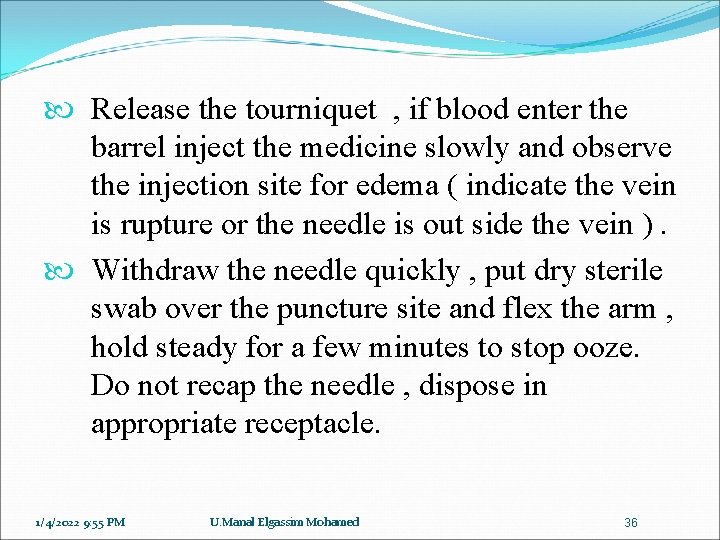 Release the tourniquet , if blood enter the barrel inject the medicine slowly and observe the injection site for edema ( indicate the vein is rupture or the needle is out side the vein ) .

Withdraw the needle quickly , put dry sterile swab over the puncture site and flex the arm , hold steady for a few minutes to stop ooze. Do not recap the needle , dispose in appropriate receptacle.

1/4/2022 9:55 PM

U.Manal Elgassim Mohamed

36